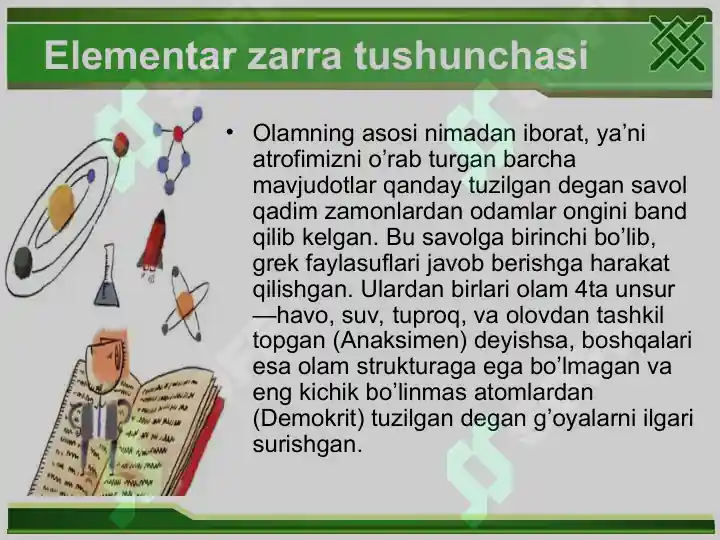 Elementar zarra tushunchasi

• Olamning asosi nimadan iborat, ya’ni atrofimizni o’rab turgan barcha mavjudotlar qanday tuzilgan degan savol qadim zamonlardan odamlar ongini band qilib kelgan. Bu savolga birinchi bo’lib, grek faylasuflari javob berishga harakat qilishgan. Ulardan birlari olam 4ta unsur —havo, suv, tuproq, va olovdan tashkil topgan (Anaksimen) deyishsa, boshqalari esa olam strukturaga ega bo’lmagan va eng kichik bo’linmas atomlardan (Demokrit) tuzilgan degan g’oyalarni ilgari surishgan.